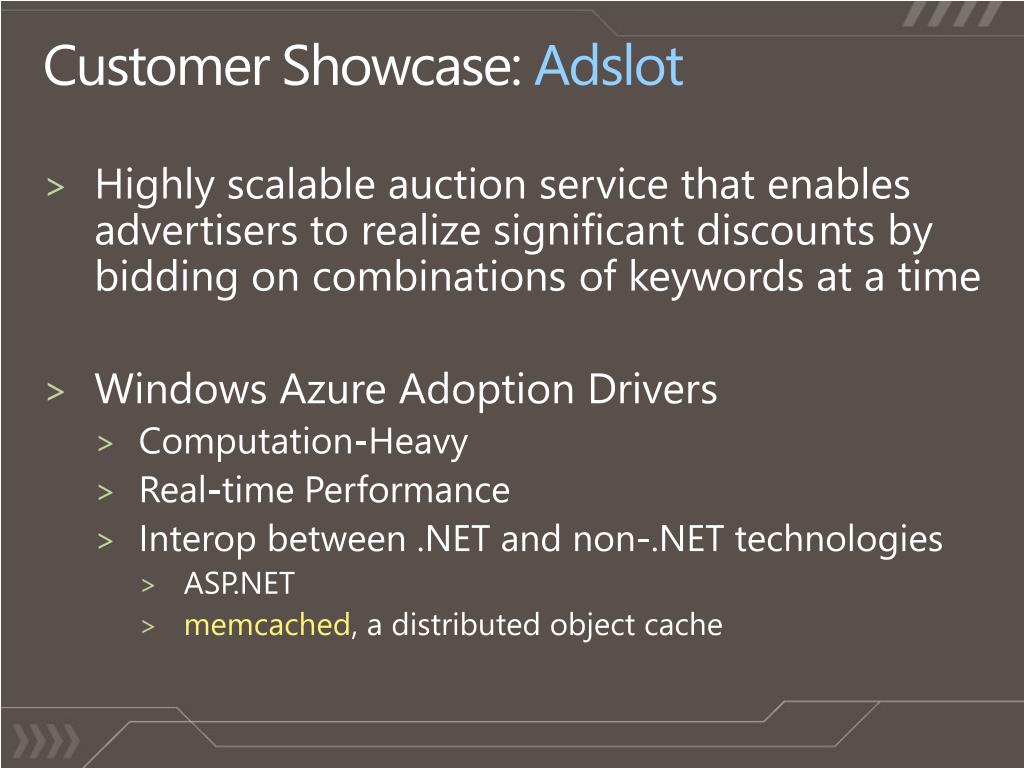 Customer Showcase: Adslot

> Highly scalable auction service that enables advertisers to realize significant discounts by bidding on combinations of keywords at a time

> Windows Azure Adoption Drivers
> Computation-Heavy
> Real-time Performance
> Interop between .NET and non-.NET technologies
> ASP.NET
> memcached, a distributed object cache